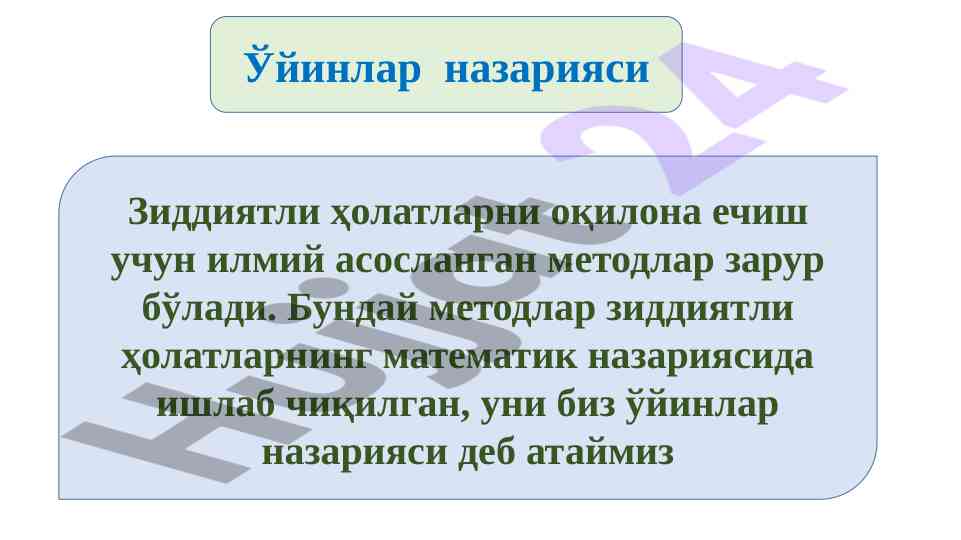 Ўйинлар назарияси

Зиддиятли ҳолатларни оқилона ечиш учун илмий асосланган методлар зарур бўлади. Бундай методлар зиддиятли ҳолатларнинг математик назариясида ишлаб чиқилган, уни биз ўйинлар назарияси деб атаймиз

Hujjat 24